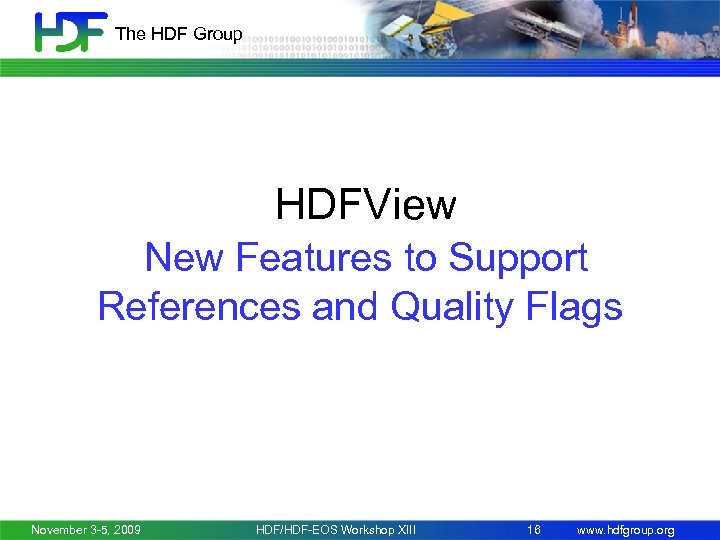 HDF The HDF Group

HDFView

New Features to Support References and Quality Flags

November 3-5, 2009 HDF/HDF-EOS Workshop XIII 16 www.hdfgroup.org